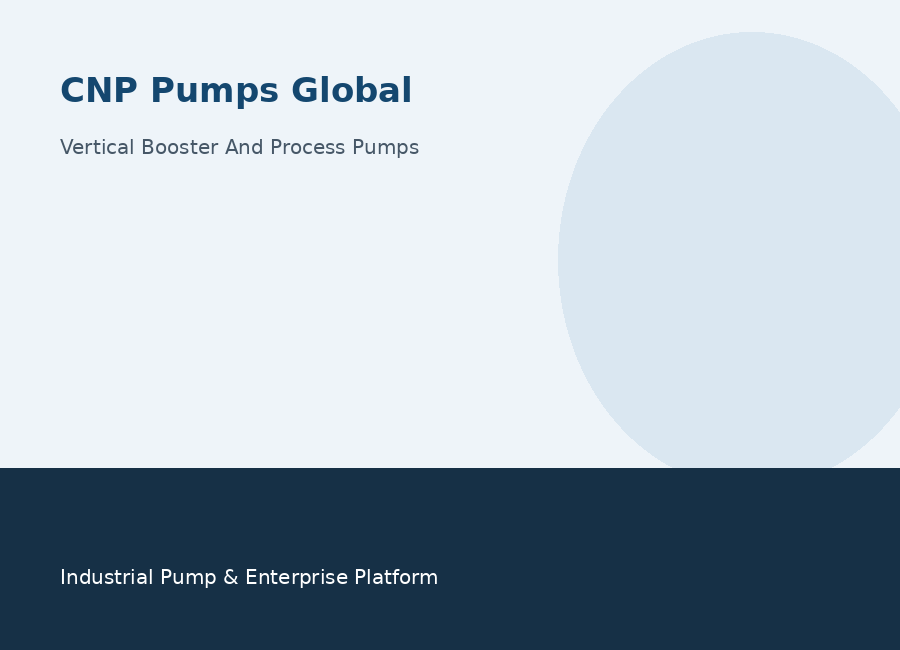 CNP Pumps Global

Vertical Booster And Process Pumps

Industrial Pump & Enterprise Platform